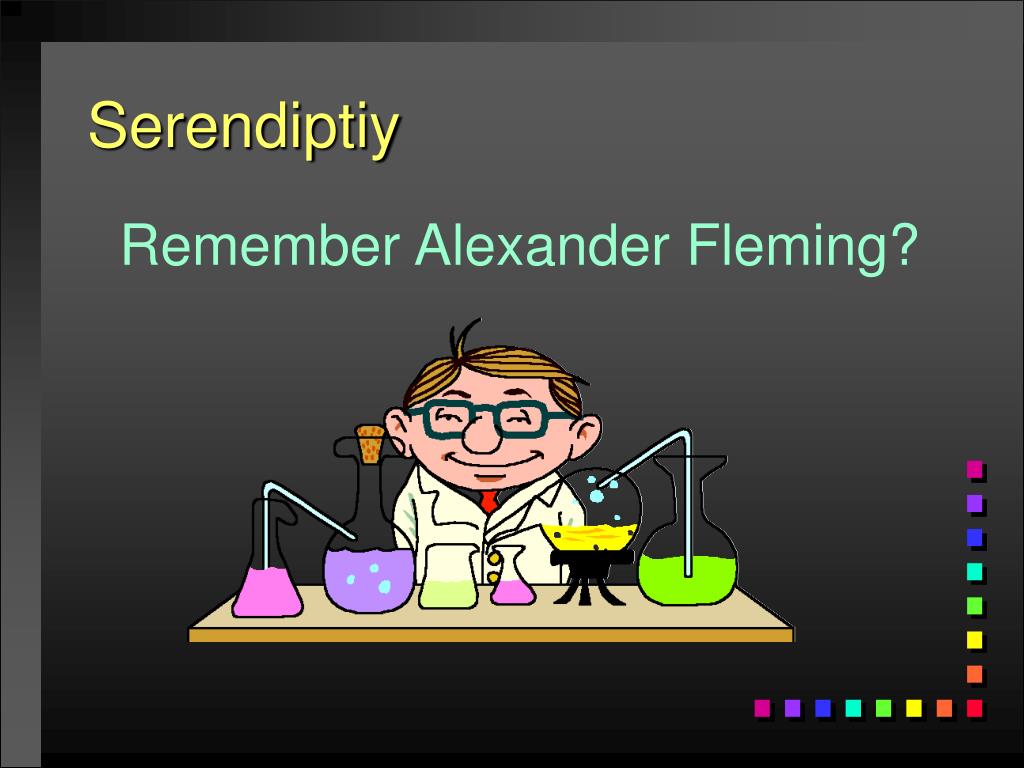 Serendiptiy

Remember Alexander Fleming?